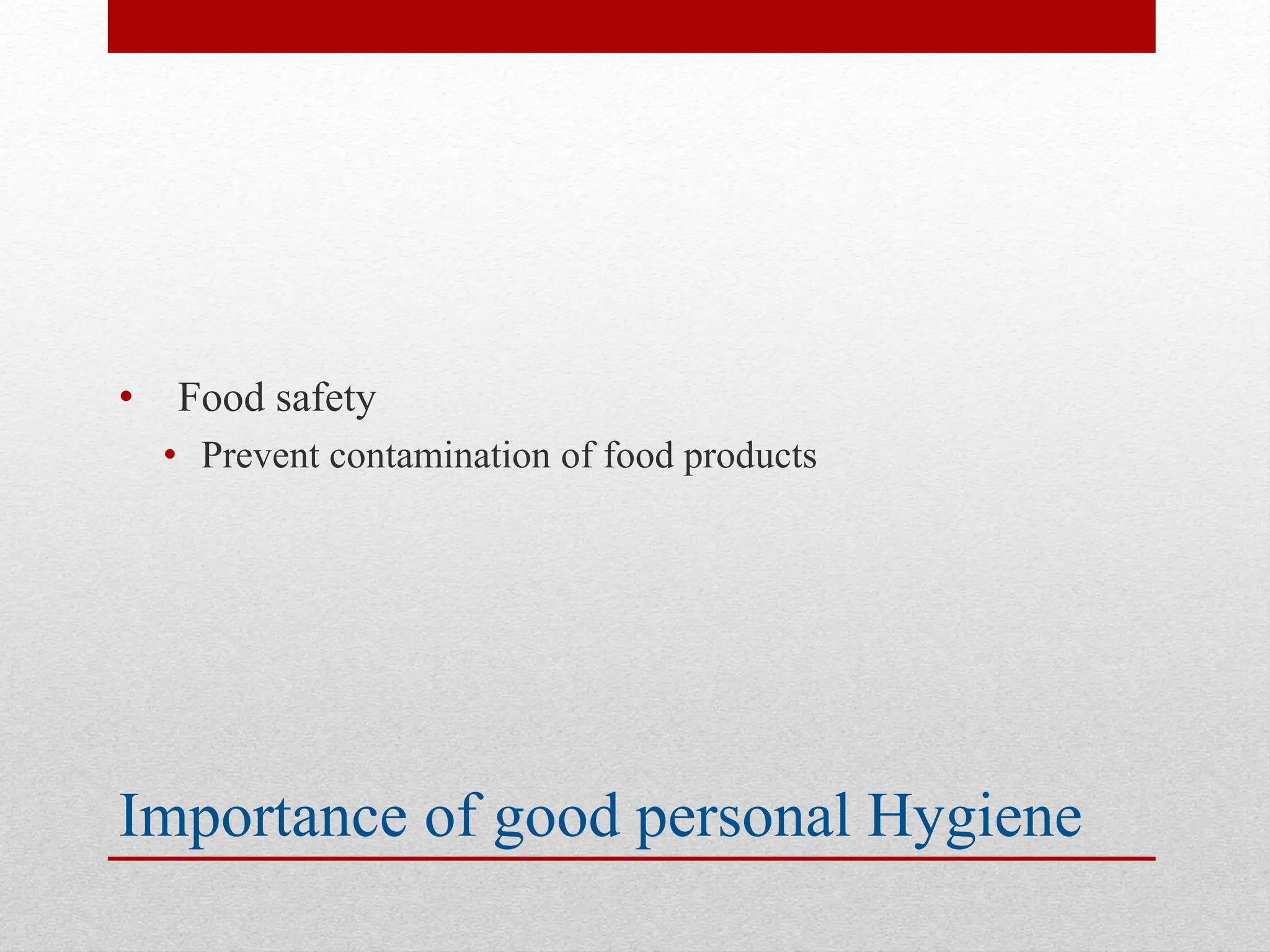 • Food safety
  • Prevent contamination of food products

Importance of good personal Hygiene